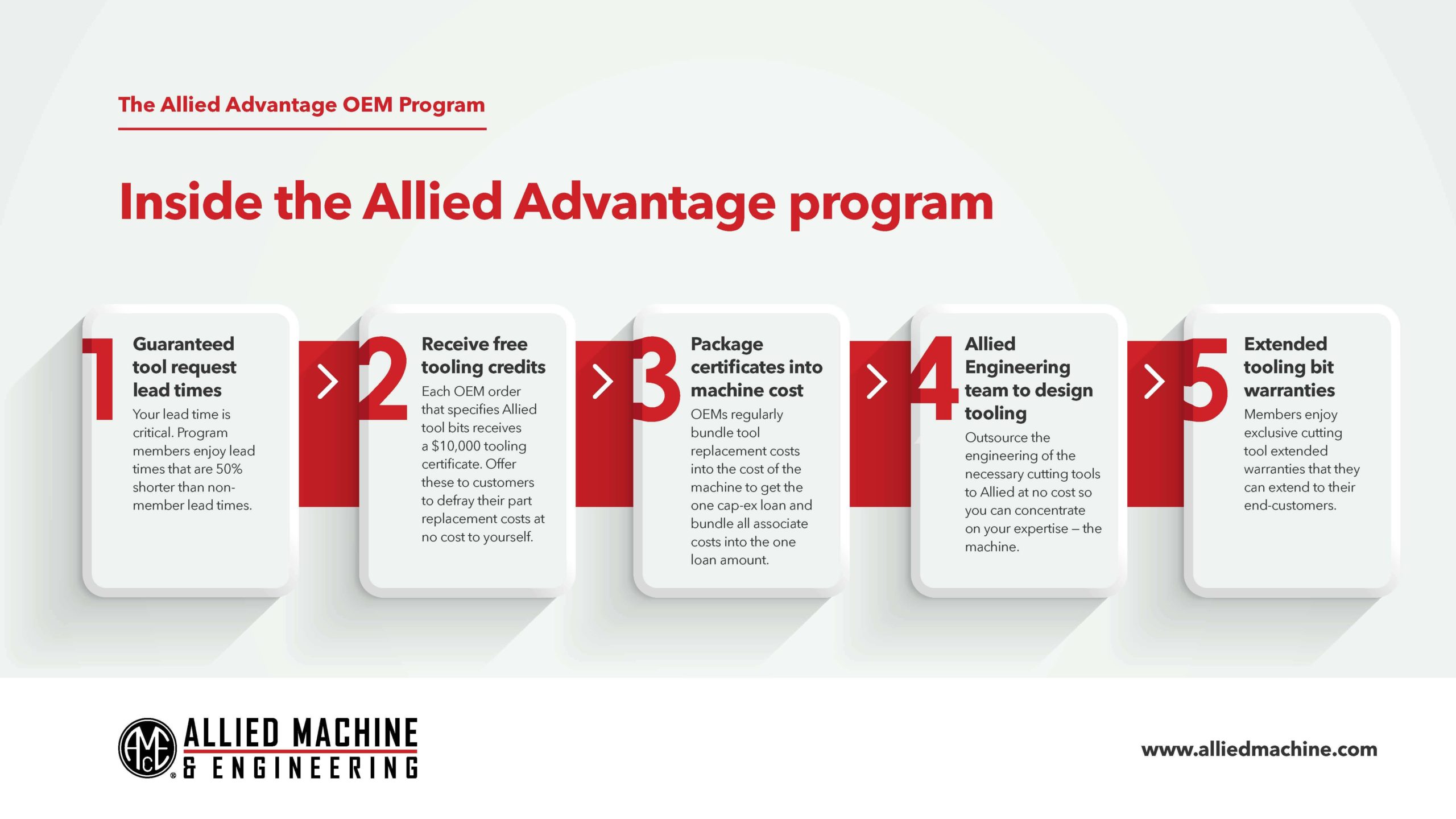 The Allied Advantage OEM Program

Inside the Allied Advantage program

1 Guaranteed tool request lead times
Your lead time is critical. Program members enjoy lead times that are 50% shorter than non-member lead times.

2 Receive free tooling credits
Each OEM order that specifies Allied tool bits receives a $10,000 tooling certificate. Offer these to customers to defray their part replacement costs at no cost to yourself.

3 Package certificates into machine cost
OEMs regularly bundle tool replacement costs into the cost of the machine to get the one cap-ex loan and bundle all associate costs into the one loan amount.

4 Allied Engineering team to design tooling
Outsource the engineering of the necessary cutting tools to Allied at no cost so you can concentrate on your expertise – the machine.

5 Extended tooling bit warranties
Members enjoy exclusive cutting tool extended warranties that they can extend to their end-customers.

AMEC ALLIED MACHINE & ENGINEERING

www.alliedmachine.com